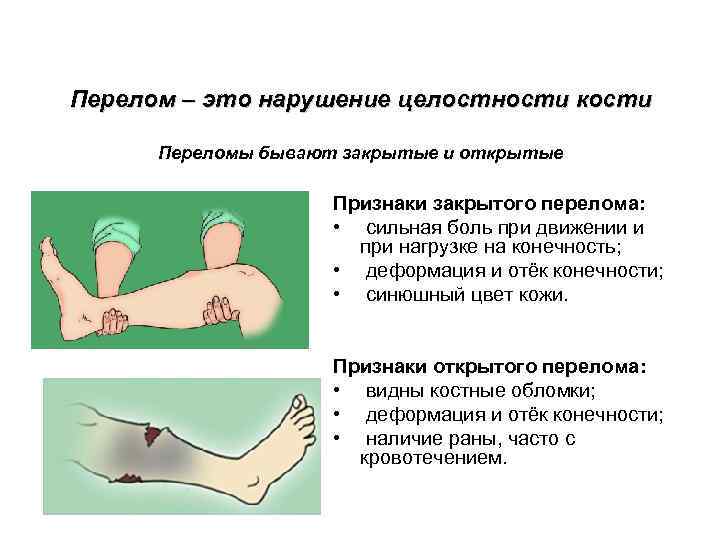 Перелом – это нарушение целостности кости

Переломы бывают закрытые и открытые

Признаки закрытого перелома:
• сильная боль при движении и при нагрузке на конечность;
• деформация и отёк конечности;
• синюшный цвет кожи.

Признаки открытого перелома:
• видны костные обломки;
• деформация и отёк конечности;
• наличие раны, часто с кровотечением.